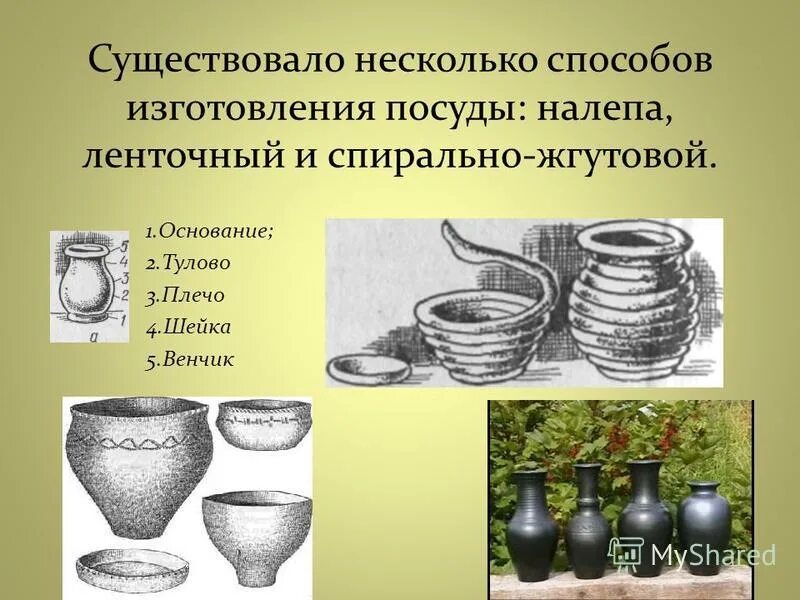 Существовало несколько способов изготовления посуды: налепа, ленточный и спирально-жгутовой.

5
4
3
2
1
а

1.Основание;
2.Тулово
3.Плечо
4.Шейка
5.Венчик

MyShared